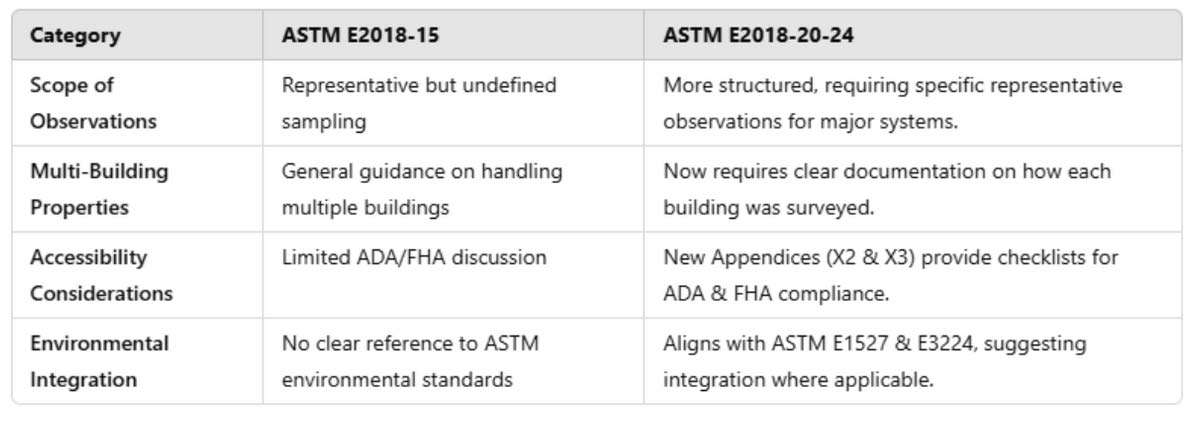 | Category | ASTM E2018-15 | ASTM E2018-20-24 |
|---|---|---|
| Scope of Observations | Representative but undefined sampling | More structured, requiring specific representative observations for major systems. |
| Multi-Building Properties | General guidance on handling multiple buildings | Now requires clear documentation on how each building was surveyed. |
| Accessibility Considerations | Limited ADA/FHA discussion | New Appendices (X2 & X3) provide checklists for ADA & FHA compliance. |
| Environmental Integration | No clear reference to ASTM environmental standards | Aligns with ASTM E1527 & E3224, suggesting integration where applicable. |